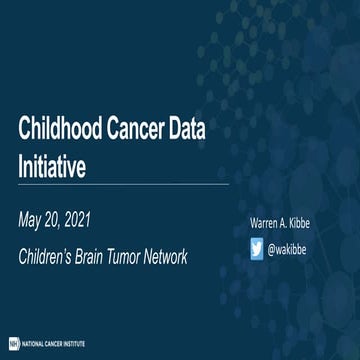 Childhood Cancer Data Initiative

May 20, 2021

Children's Brain Tumor Network

Warren A. Kibbe

@wakibbe

NIH NATIONAL CANCER INSTITUTE